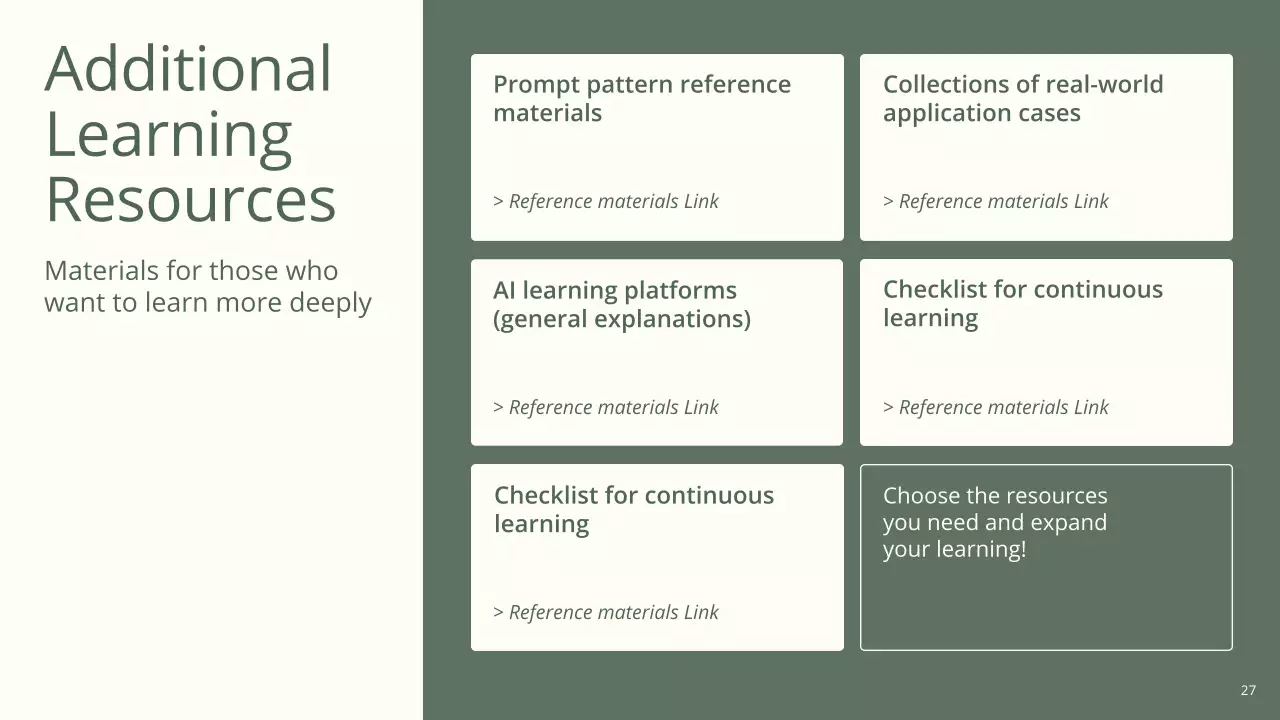 Additional Learning Resources

Materials for those who want to learn more deeply

Prompt pattern reference materials

> Reference materials Link

Collections of real-world application cases

> Reference materials Link

AI learning platforms (general explanations)

> Reference materials Link

Checklist for continuous learning

> Reference materials Link

Checklist for continuous learning

> Reference materials Link

Choose the resources you need and expand your learning!

27